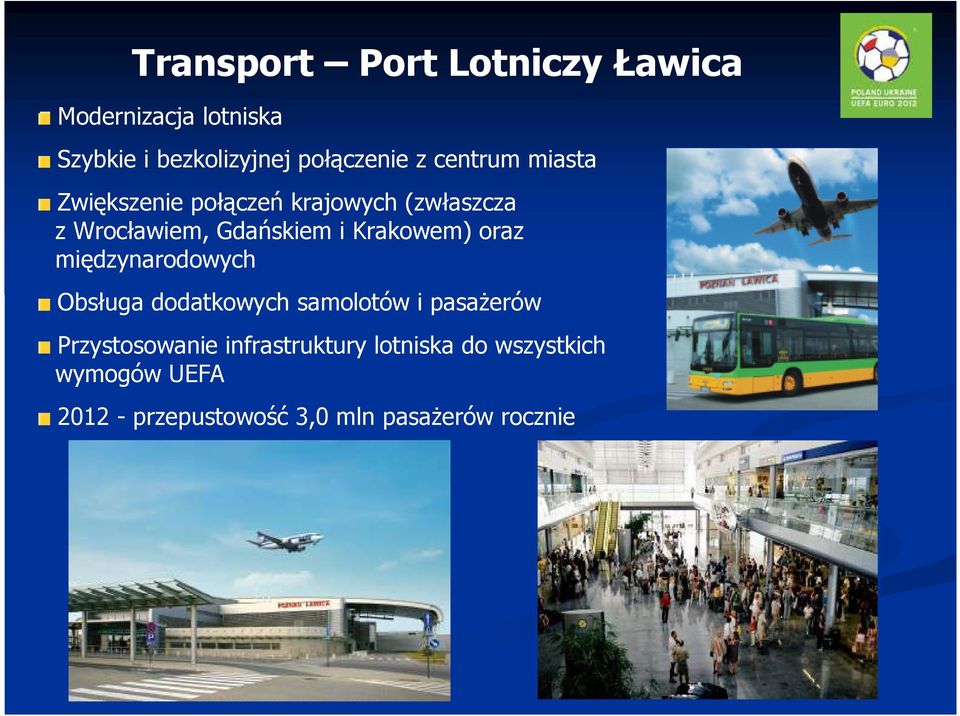 Transport – Port Lotniczy Ławica

POLAND UKRAINE
UEFA EURO 2012

Modernizacja lotniska

Szybkie i bezkolizyjnej połączenie z centrum miasta

Zwiększenie połączeń krajowych (zwłaszcza z Wrocławiem, Gdańskiem i Krakowem) oraz międzynarodowych

Obsługa dodatkowych samolotów i pasażerów

Przystosowanie infrastruktury lotniska do wszystkich wymogów UEFA

2012 - przepustowość 3,0 mln pasażerów rocznie

POZNAŃ ŁAWICA

POZNAŃ ŁAWICA